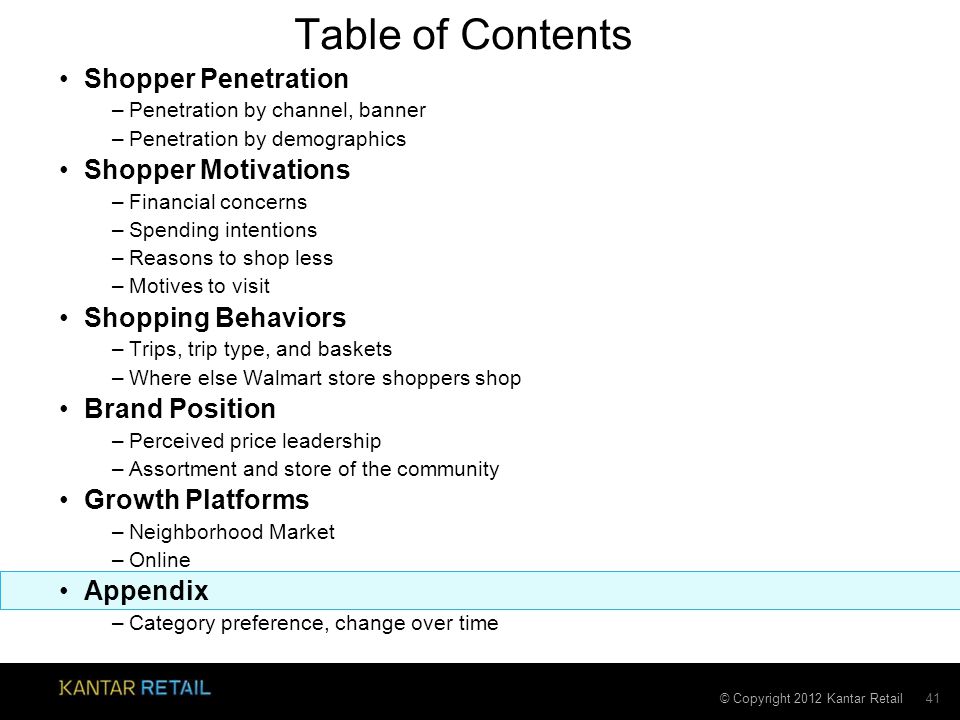 Table of Contents

• Shopper Penetration
– Penetration by channel, banner
– Penetration by demographics
• Shopper Motivations
– Financial concerns
– Spending intentions
– Reasons to shop less
– Motives to visit
• Shopping Behaviors
– Trips, trip type, and baskets
– Where else Walmart store shoppers shop
• Brand Position
– Perceived price leadership
– Assortment and store of the community
• Growth Platforms
– Neighborhood Market
– Online
• Appendix
– Category preference, change over time

KANTAR RETAIL

© Copyright 2012 Kantar Retail 41